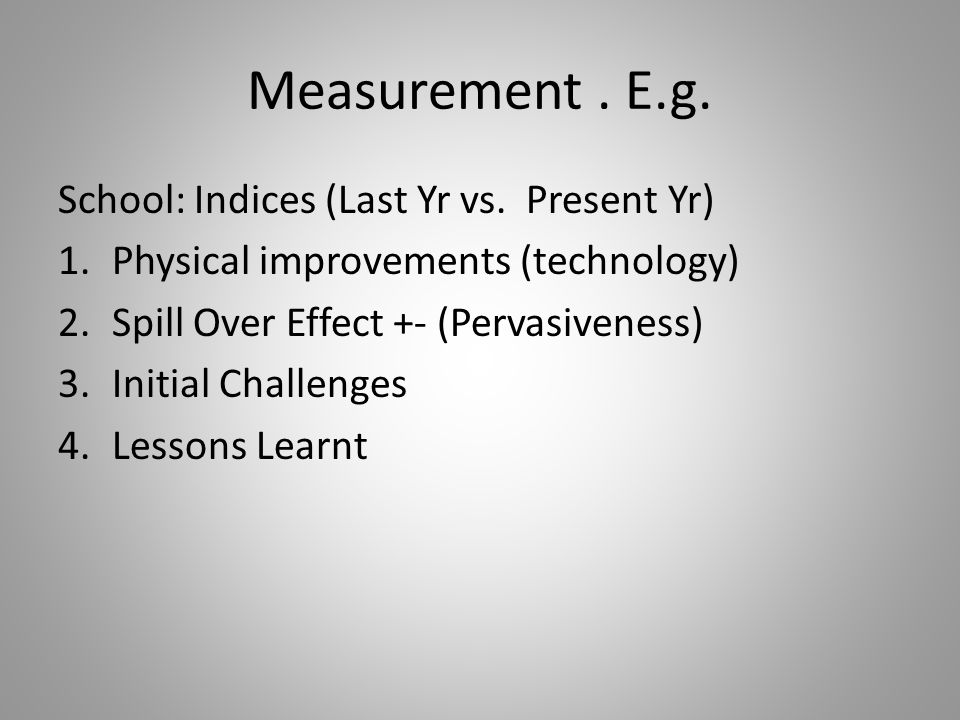 Measurement . E.g.

School: Indices (Last Yr vs. Present Yr)

1. Physical improvements (technology)
2. Spill Over Effect +- (Pervasiveness)
3. Initial Challenges
4. Lessons Learnt